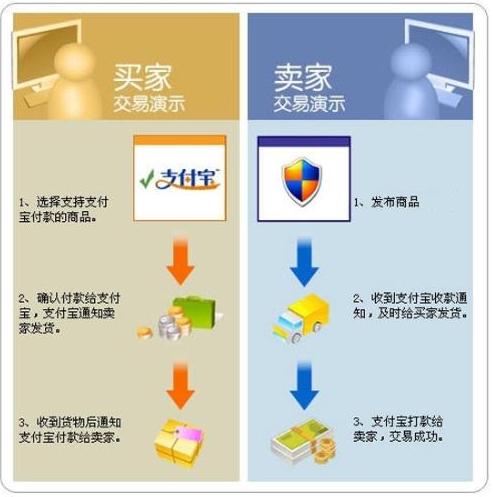 买家
交易演示

支付宝

1、选择支持支付宝付款的商品。

2、确认付款给支付宝，支付宝通知卖家发货。

3、收到货物后通知支付宝付款给卖家。

卖家
交易演示

1、发布商品

2、收到支付宝收款通知，及时给买家发货。

3、支付宝打款给卖家，交易成功。